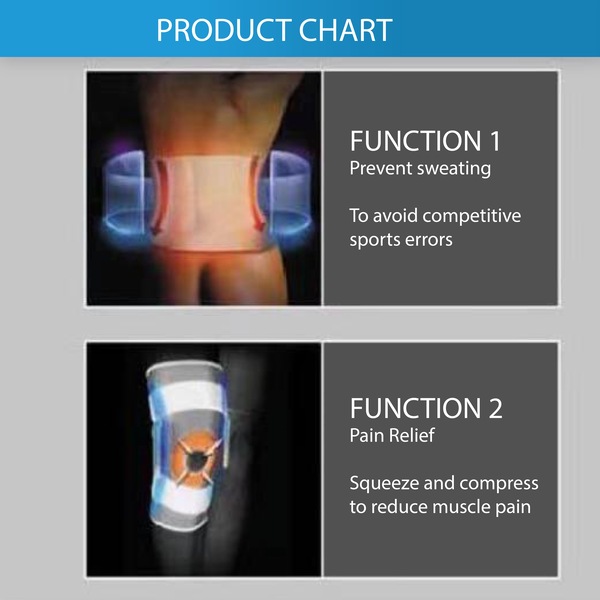 PRODUCT CHART

FUNCTION 1
Prevent sweating

To avoid competitive sports errors

FUNCTION 2
Pain Relief

Squeeze and compress to reduce muscle pain